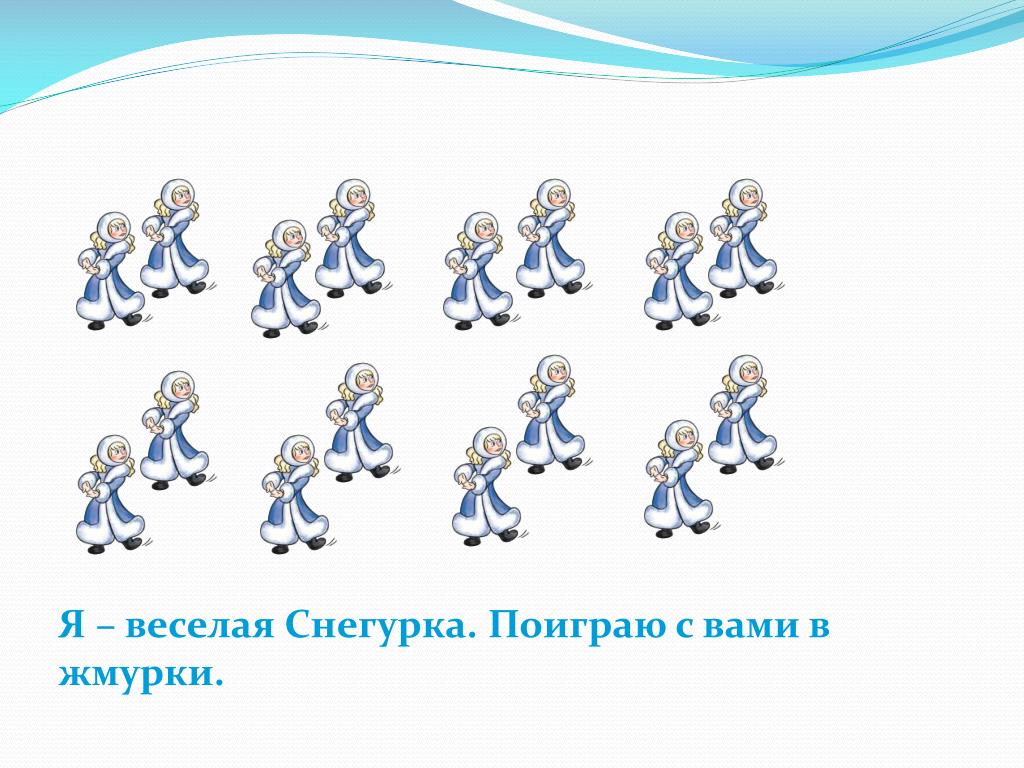 Я – веселая Снегурка. Поиграю с вами в жмурки.